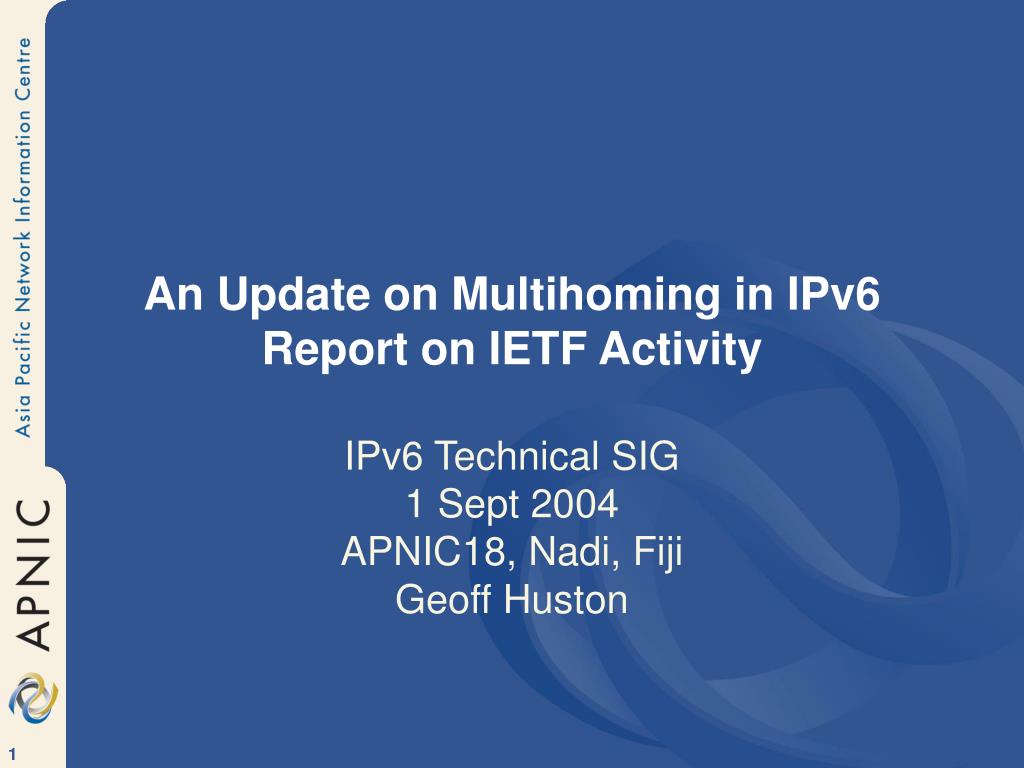 Asia Pacific Network Information Centre

APNIC

An Update on Multihoming in IPv6
Report on IETF Activity

IPv6 Technical SIG
1 Sept 2004
APNIC18, Nadi, Fiji
Geoff Huston

1